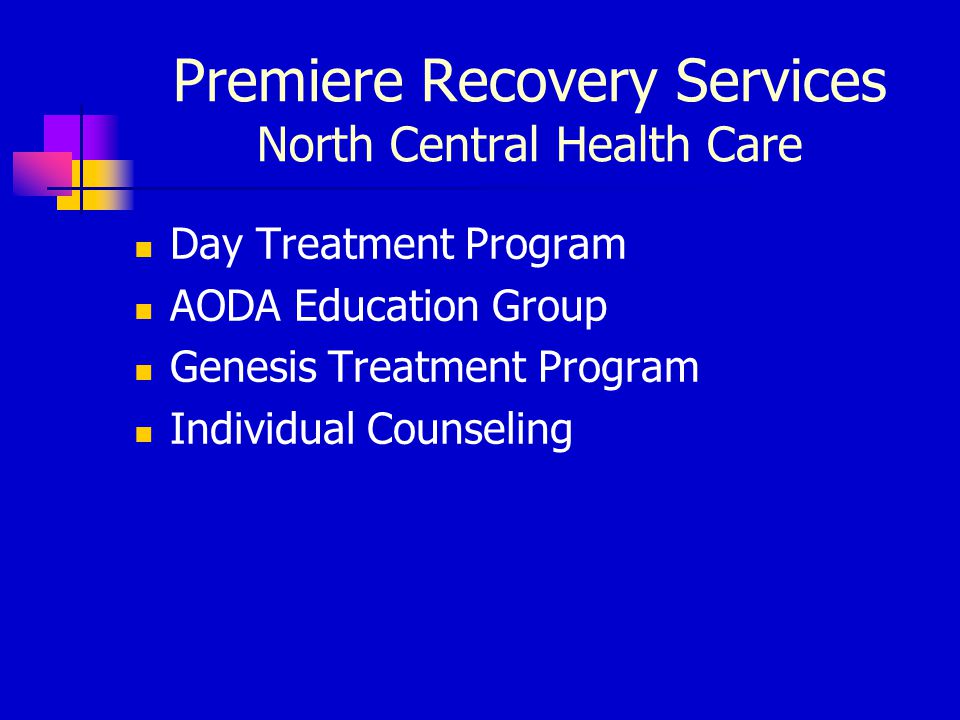 Premiere Recovery Services
North Central Health Care

- Day Treatment Program
- AODA Education Group
- Genesis Treatment Program
- Individual Counseling